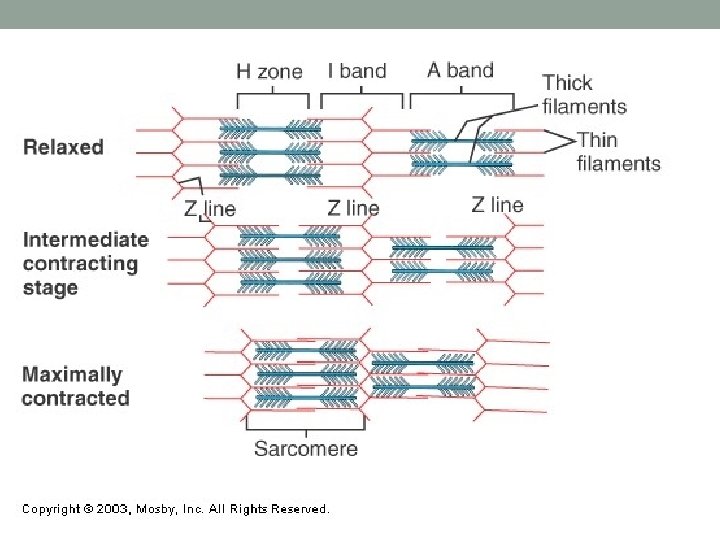 H zone
I band
A band
Thick filaments
Thin filaments
Relaxed
Z line
Z line
Z line
Intermediate contracting stage
Maximally contracted
Sarcomere

Copyright © 2003, Mosby, Inc. All Rights Reserved.